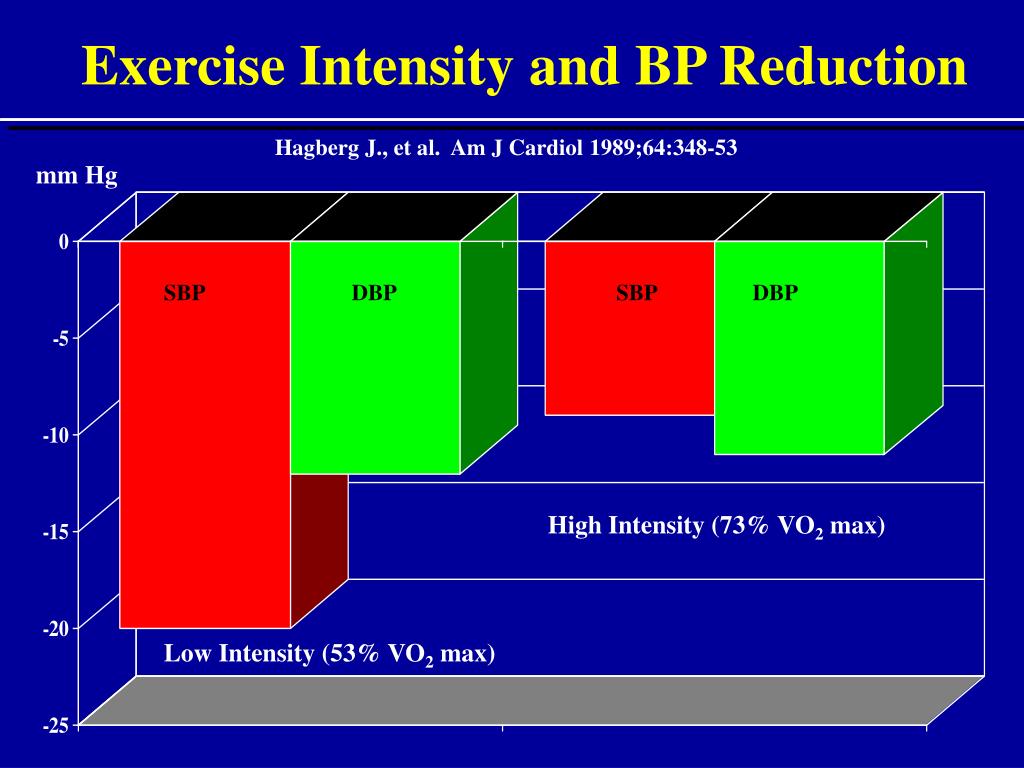 Exercise Intensity and BP Reduction

Hagberg J., et al. Am J Cardiol 1989;64:348-53

mm Hg

0
-5
-10
-15
-20
-25

SBP
DBP
SBP
DBP

High Intensity (73% $VO_2$ max)

Low Intensity (53% $VO_2$ max)